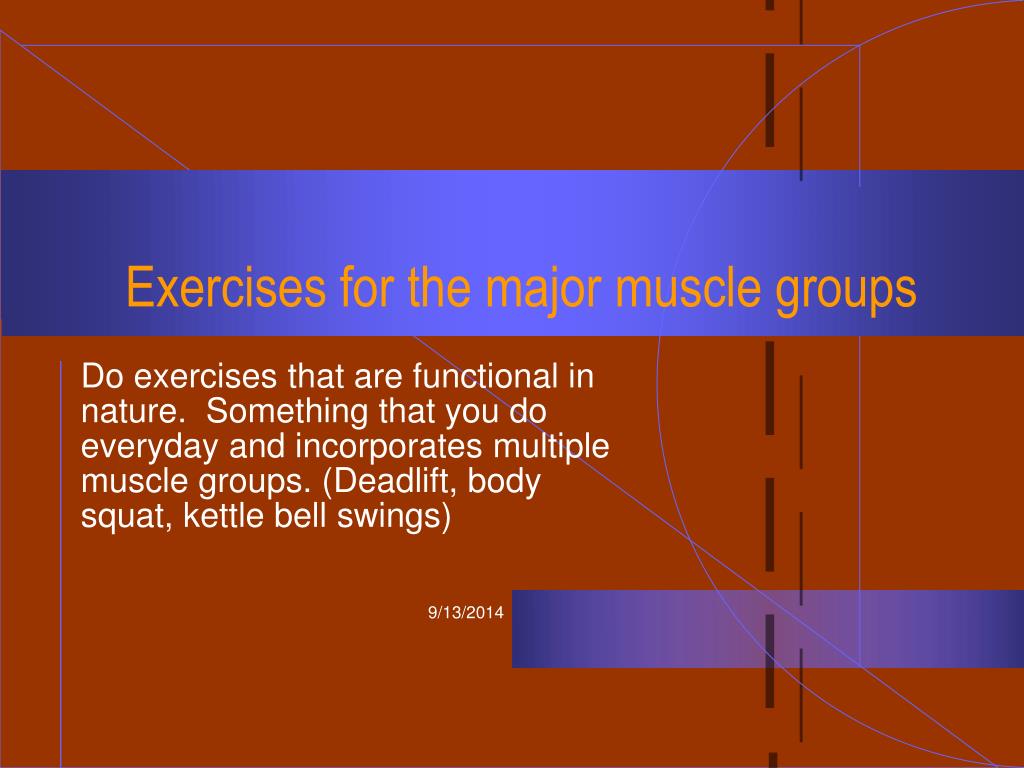 Exercises for the major muscle groups

Do exercises that are functional in nature.  Something that you do everyday and incorporates multiple muscle groups. (Deadlift, body squat, kettle bell swings)

9/13/2014